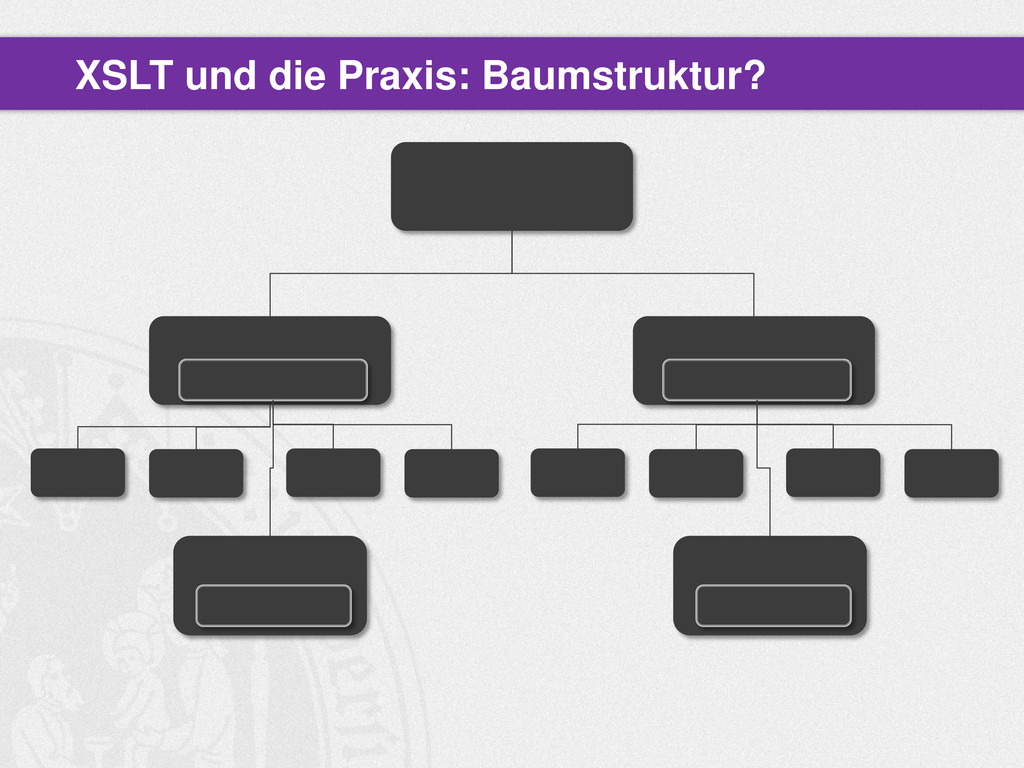 XSLT und die Praxis: Baumstruktur?